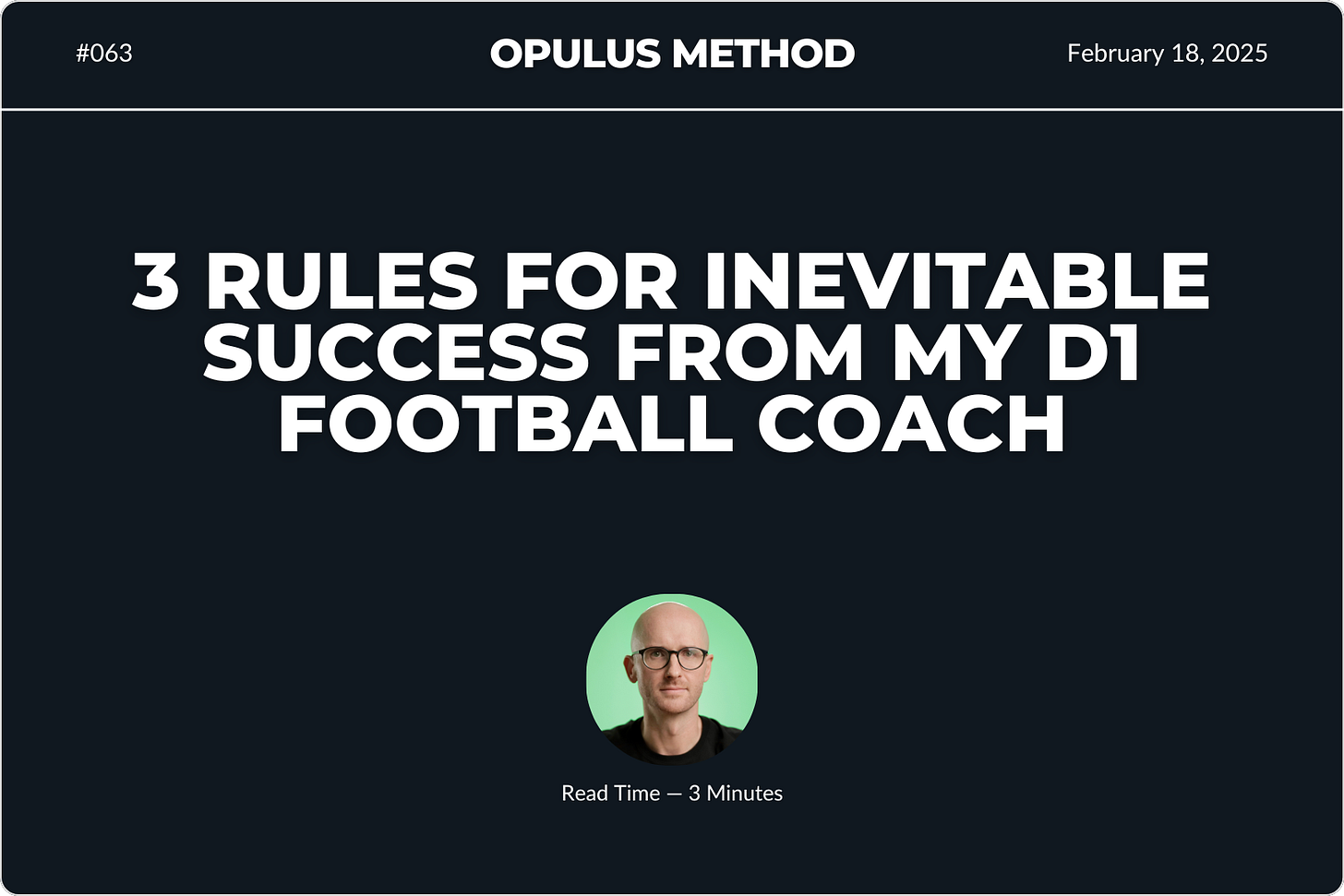 #063

OPULUS METHOD

February 18, 2025

3 RULES FOR INEVITABLE SUCCESS FROM MY D1 FOOTBALL COACH

Read Time — 3 Minutes